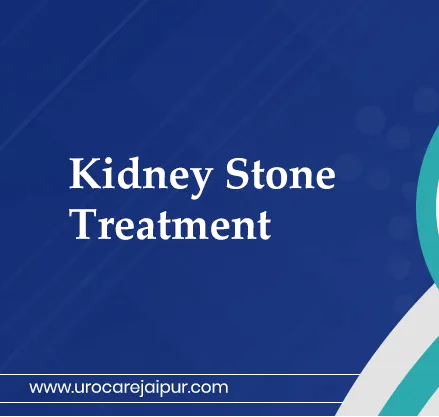 Kidney Stone Treatment

www.urocarejaipur.com